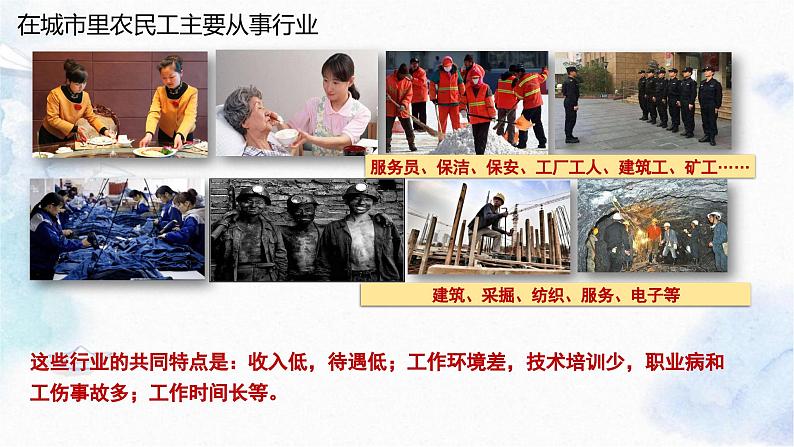 在城市里农民工主要从事行业

服务员、保洁、保安、工厂工人、建筑工、矿工……

建筑、采掘、纺织、服务、电子等

这些行业的共同特点是：收入低，待遇低；工作环境差，技术培训少，职业病和工伤事故多；工作时间长等。